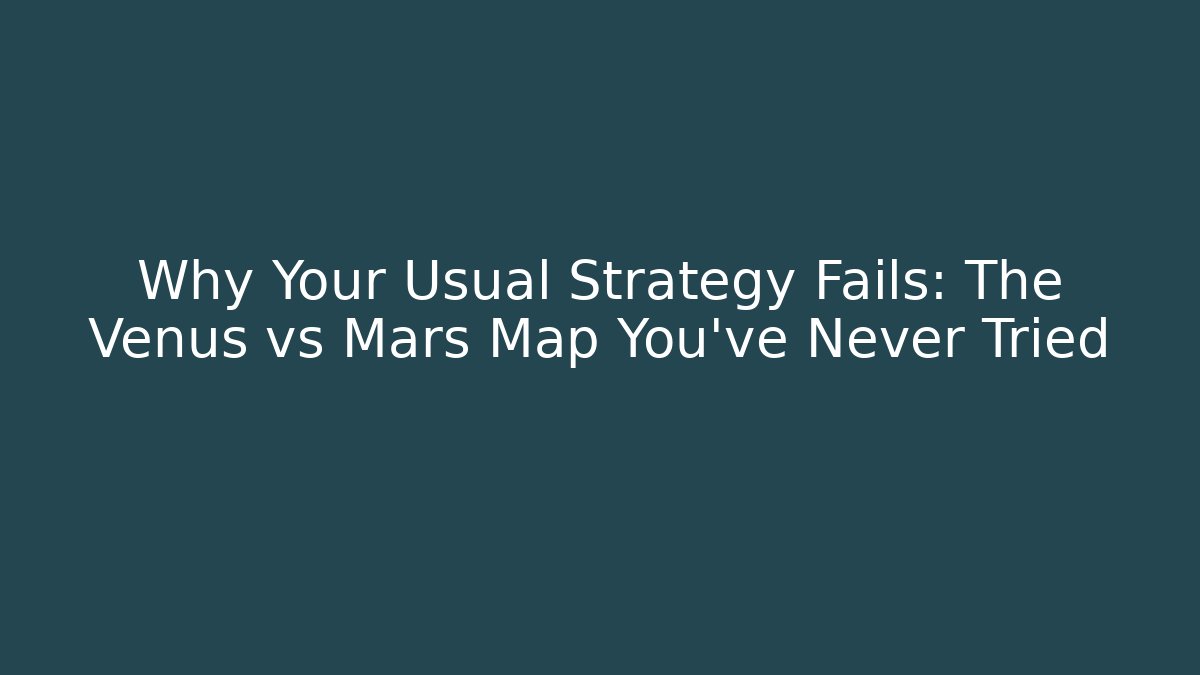 Why Your Usual Strategy Fails: The Venus vs Mars Map You've Never Tried